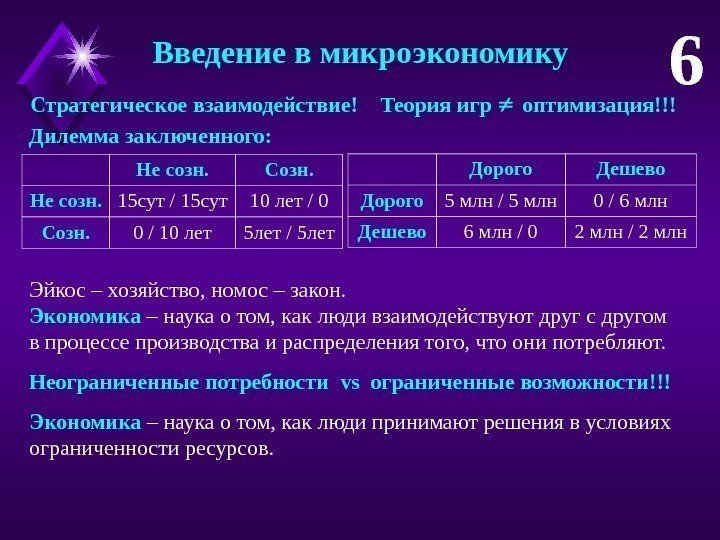 Введение в микроэкономику

6

Стратегическое взаимодействие! Теория игр $\neq$ оптимизация!!!

Дилемма заключенного:

| | Не созн. | Созн. |
|---|---|---|
| Не созн. | 15сут / 15сут | 10 лет / 0 |
| Созн. | 0 / 10 лет | 5лет / 5лет |

| | Дорого | Дешево |
|---|---|---|
| Дорого | 5 млн / 5 млн | 0 / 6 млн |
| Дешево | 6 млн / 0 | 2 млн / 2 млн |

Эйкос – хозяйство, номос – закон.
Экономика – наука о том, как люди взаимодействуют друг с другом в процессе производства и распределения того, что они потребляют.

Неограниченные потребности vs ограниченные возможности!!!

Экономика – наука о том, как люди принимают решения в условиях ограниченности ресурсов.